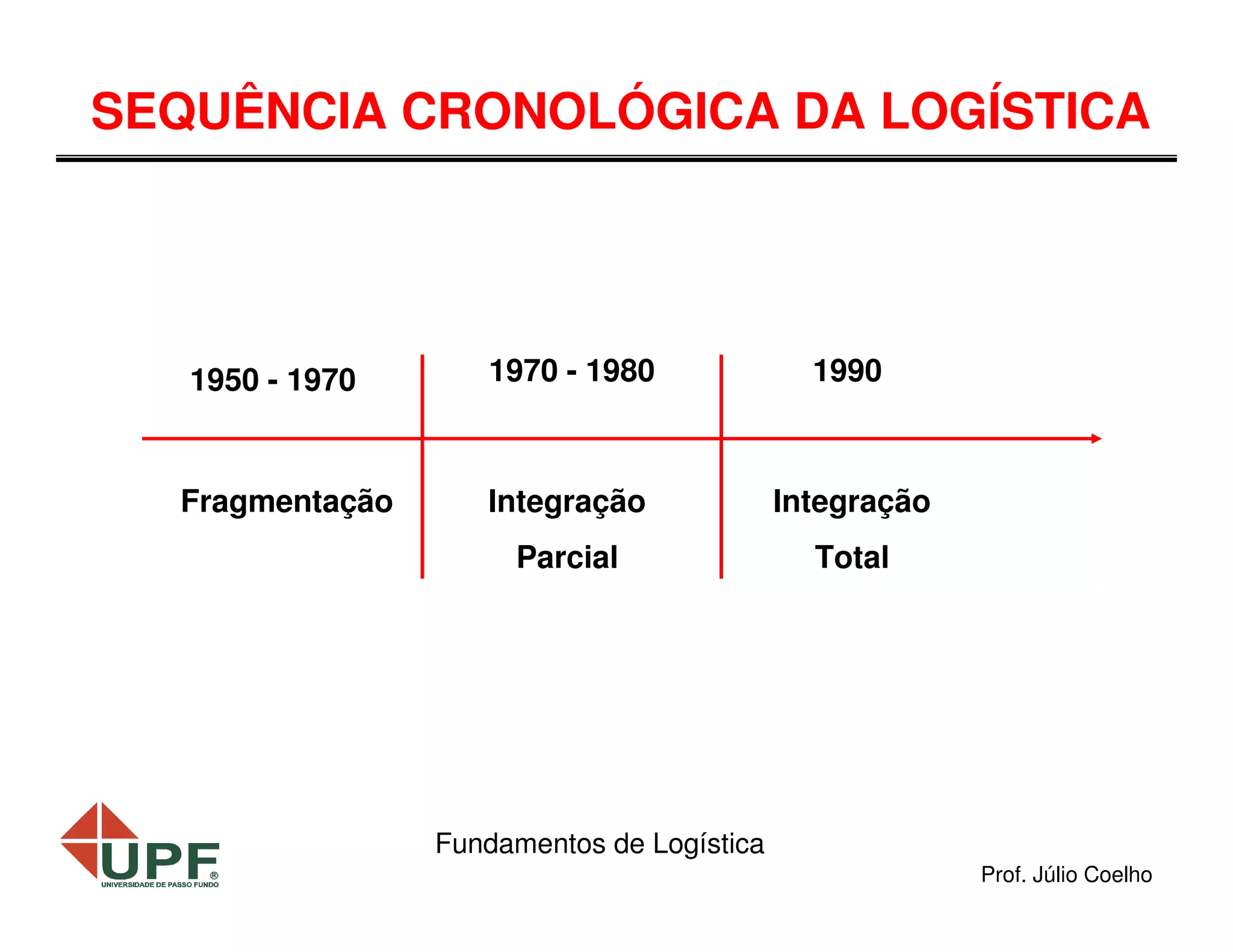 SEQUÊNCIA CRONOLÓGICA DA LOGÍSTICA

1950 - 1970

1970 - 1980

1990

Fragmentação

Integração Parcial

Integração Total

UPF®
UNIVERSIDADE DE PASSO FUNDO

Fundamentos de Logística

Prof. Júlio Coelho